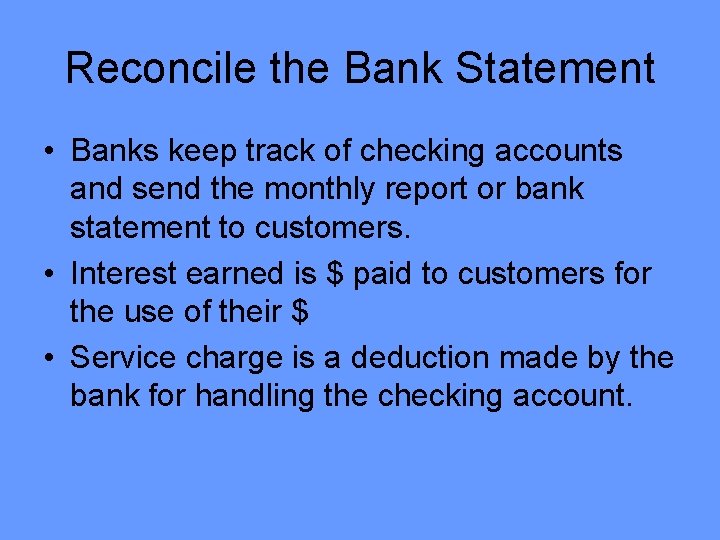 Reconcile the Bank Statement

• Banks keep track of checking accounts and send the monthly report or bank statement to customers.

• Interest earned is \$ paid to customers for the use of their \$

• Service charge is a deduction made by the bank for handling the checking account.